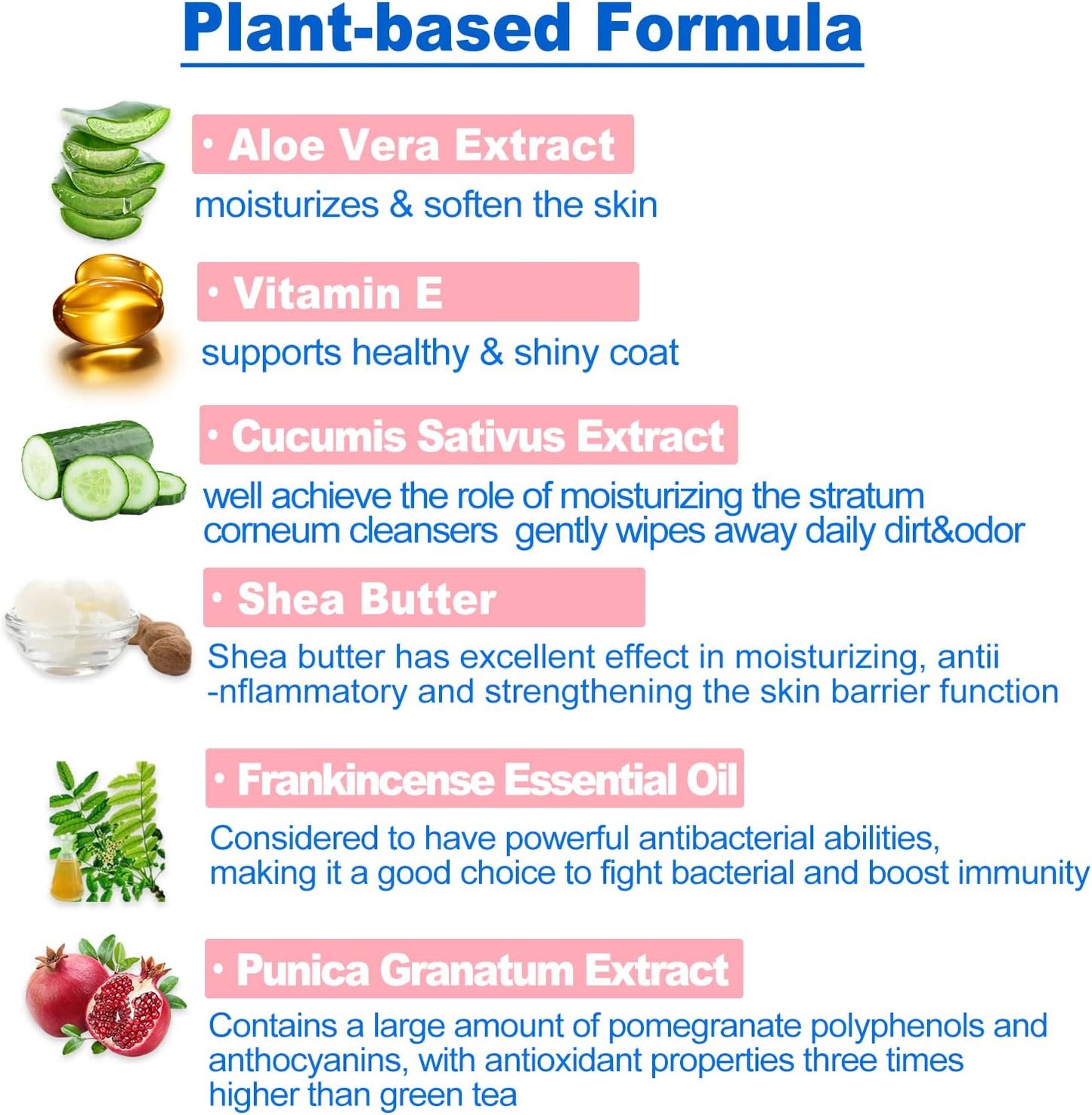 Plant-based Formula

• Aloe Vera Extract
moisturizes & soften the skin

• Vitamin E
supports healthy & shiny coat

• Cucumis Sativus Extract
well achieve the role of moisturizing the stratum corneum cleansers gently wipes away daily dirt&odor

• Shea Butter
Shea butter has excellent effect in moisturizing, antii -nflammatory and strengthening the skin barrier function

• Frankincense Essential Oil
Considered to have powerful antibacterial abilities, making it a good choice to fight bacterial and boost immunity

• Punica Granatum Extract
Contains a large amount of pomegranate polyphenols and anthocyanins, with antioxidant properties three times higher than green tea